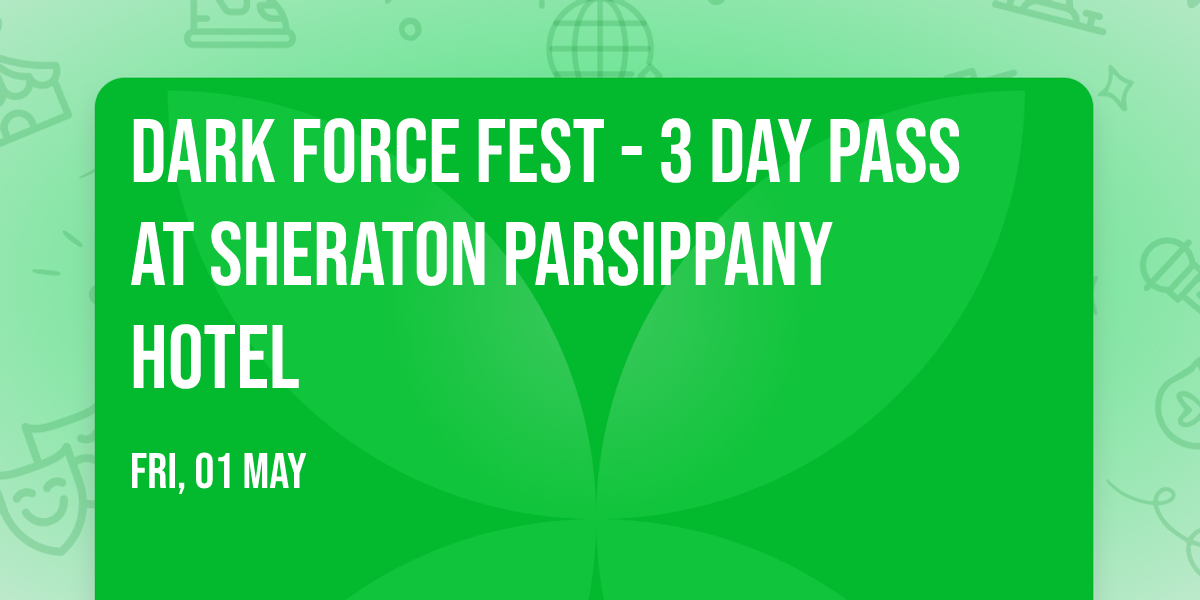 DARK FORCE FEST - 3 DAY PASS AT SHERATON PARSIPPANY HOTEL

FRI, 01 MAY